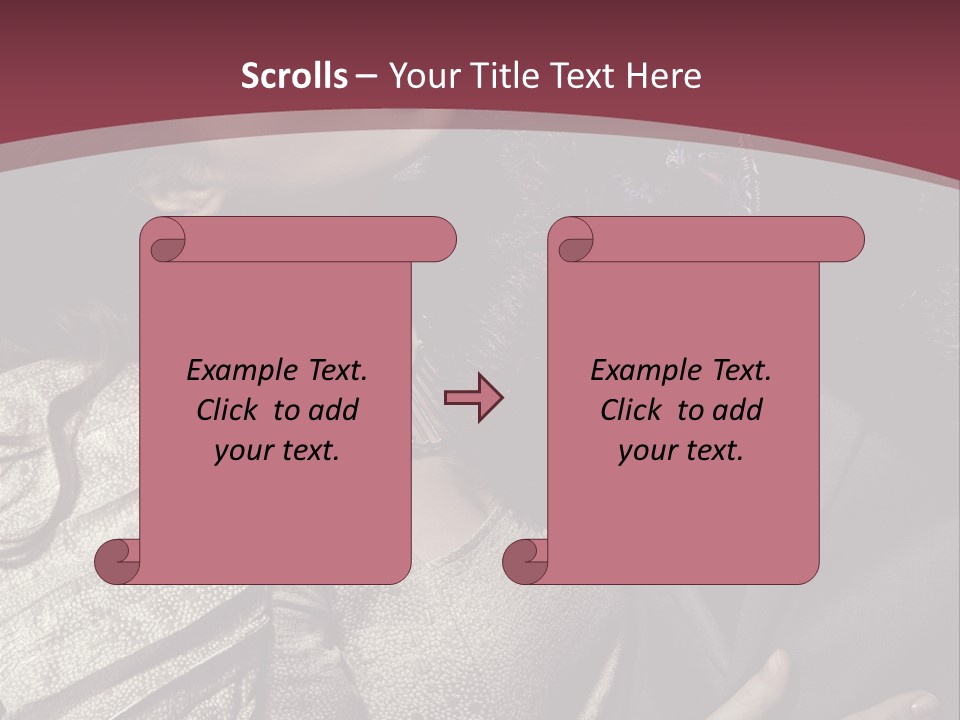 Scrolls – Your Title Text Here

Example Text. Click to add your text.

Example Text. Click to add your text.